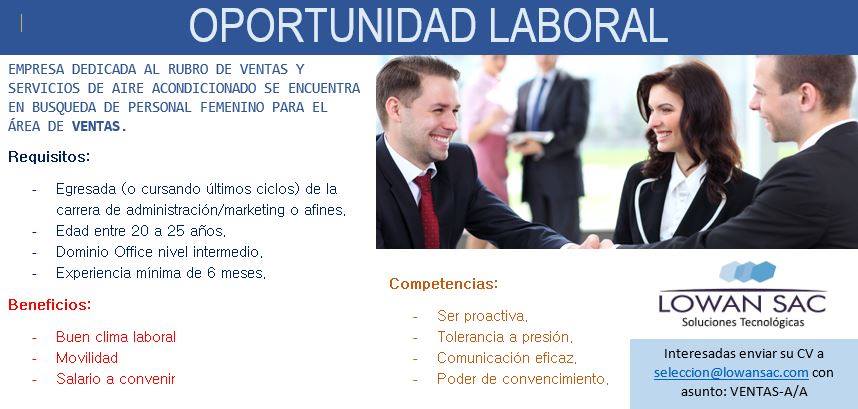 OPORTUNIDAD LABORAL

EMPRESA DEDICADA AL RUBRO DE VENTAS Y SERVICIOS DE AIRE ACONDICIONADO SE ENCUENTRA EN BUSQUEDA DE PERSONAL FEMENINO PARA EL ÁREA DE VENTAS.

Requisitos:

- Egresada (o cursando últimos ciclos) de la carrera de administración/marketing o afines.
- Edad entre 20 a 25 años.
- Dominio Office nivel intermedio.
- Experiencia mínima de 6 meses.

Beneficios:

- Buen clima laboral
- Movilidad
- Salario a convenir

Competencias:

- Ser proactiva.
- Tolerancia a presión.
- Comunicación eficaz.
- Poder de convencimiento.

LOWAN SAC
Soluciones Tecnológicas

Interesadas enviar su CV a seleccion@lowansac.com con asunto: VENTAS-A/A